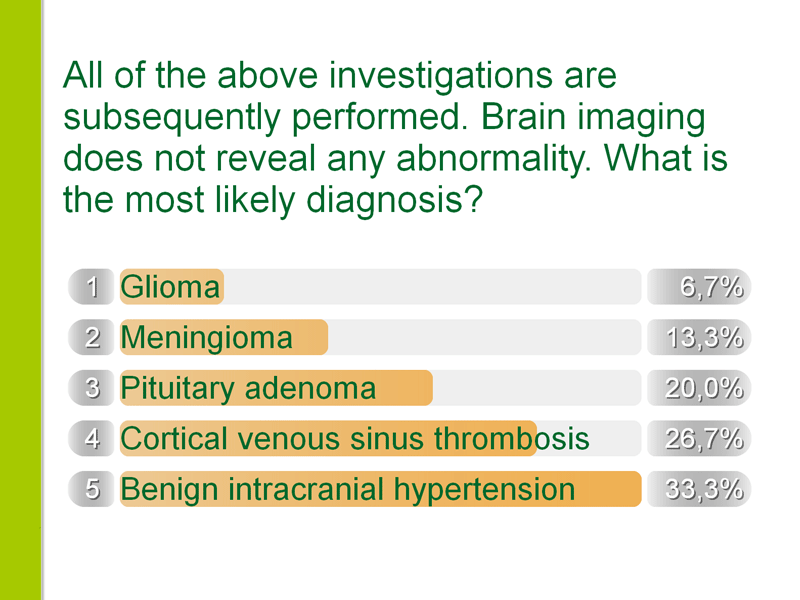 All of the above investigations are subsequently performed. Brain imaging does not reveal any abnormality. What is the most likely diagnosis?

1 Glioma 6,7%
2 Meningioma 13,3%
3 Pituitary adenoma 20,0%
4 Cortical venous sinus thrombosis 26,7%
5 Benign intracranial hypertension 33,3%